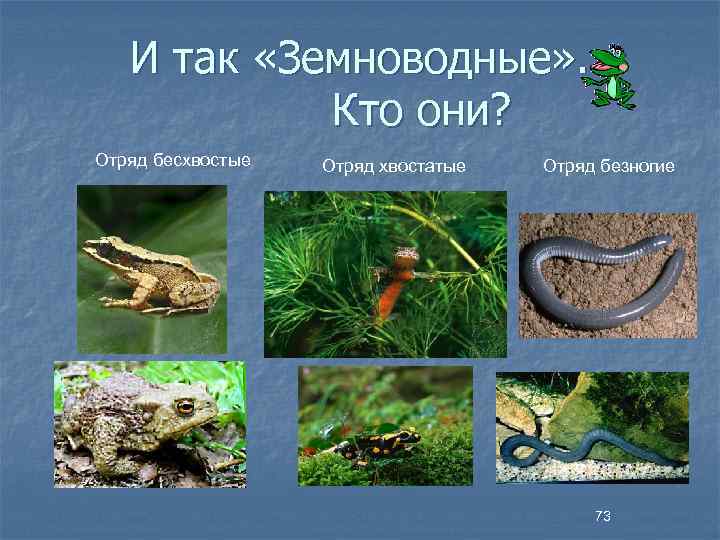 И так «Земноводные». Кто они?

Отряд бесхвостые

Отряд хвостатые

Отряд безногие

73